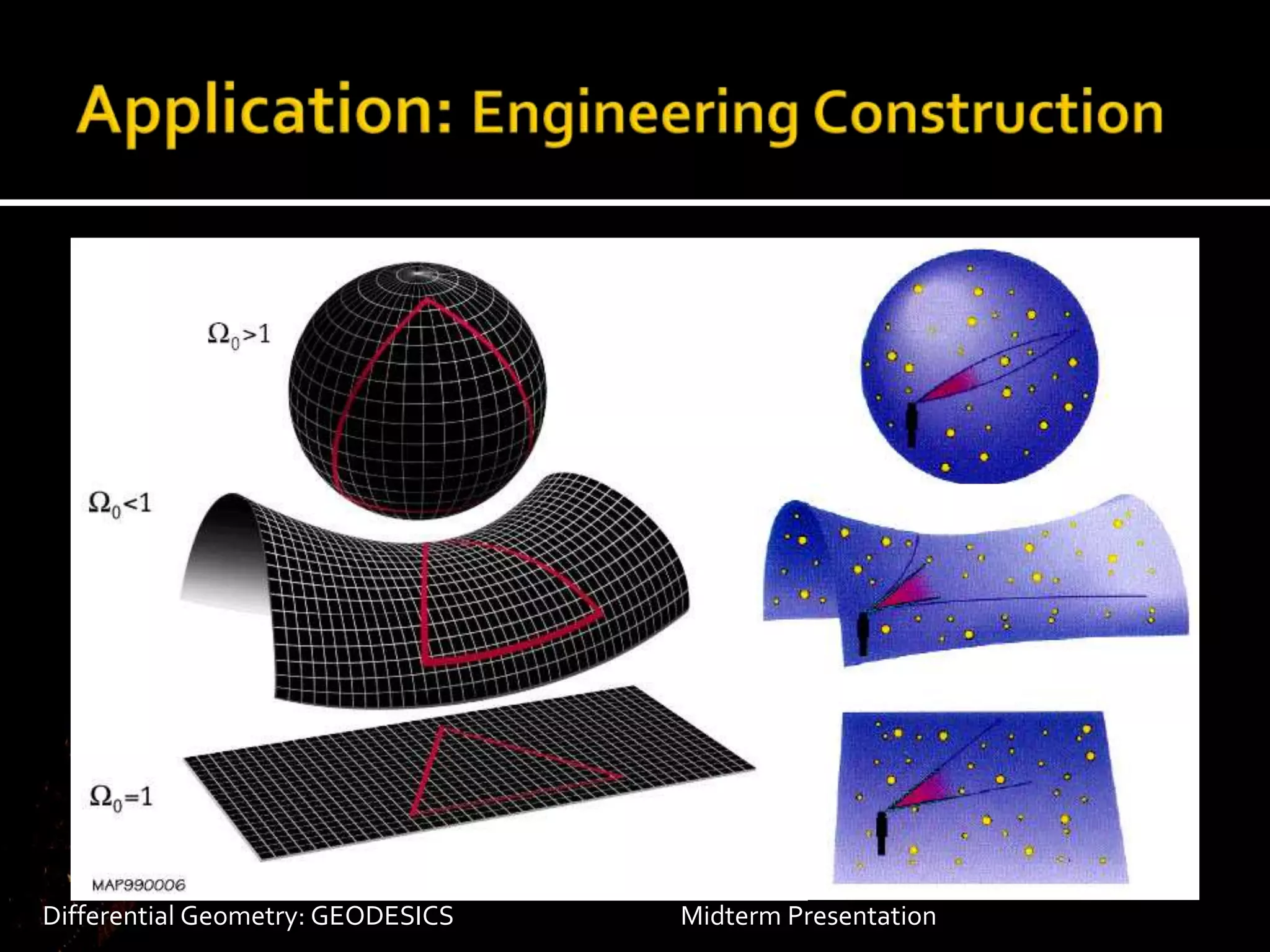 Application: Engineering Construction

$\Omega_0>1$

$\Omega_0<1$

$\Omega_0=1$

MAP990006

Differential Geometry: GEODESICS

Midterm Presentation